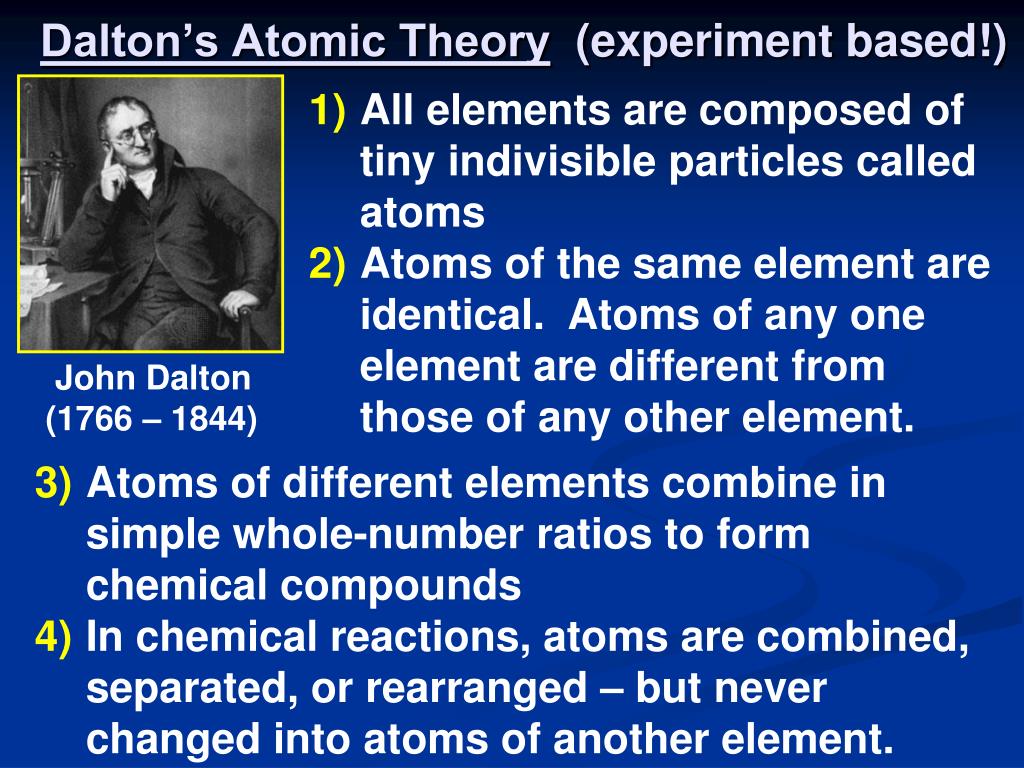 Dalton's Atomic Theory (experiment based!)

John Dalton
(1766 – 1844)

1) All elements are composed of tiny indivisible particles called atoms

2) Atoms of the same element are identical. Atoms of any one element are different from those of any other element.

3) Atoms of different elements combine in simple whole-number ratios to form chemical compounds

4) In chemical reactions, atoms are combined, separated, or rearranged – but never changed into atoms of another element.